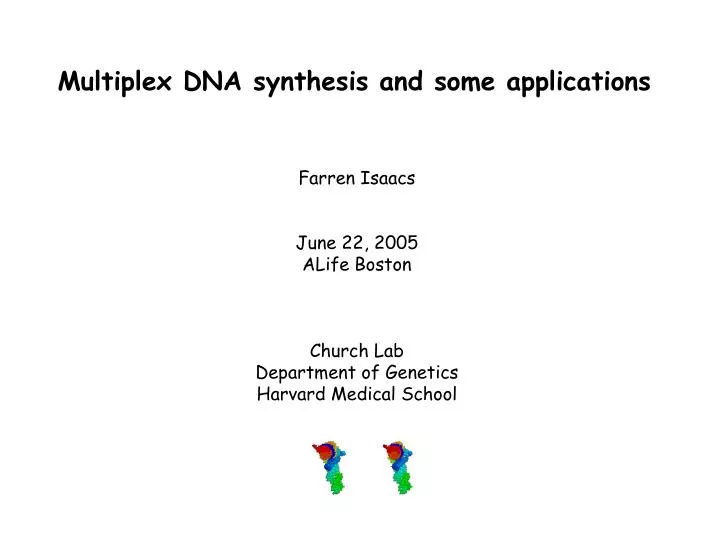 Multiplex DNA synthesis and some applications

Farren Isaacs

June 22, 2005
ALife Boston

Church Lab
Department of Genetics
Harvard Medical School